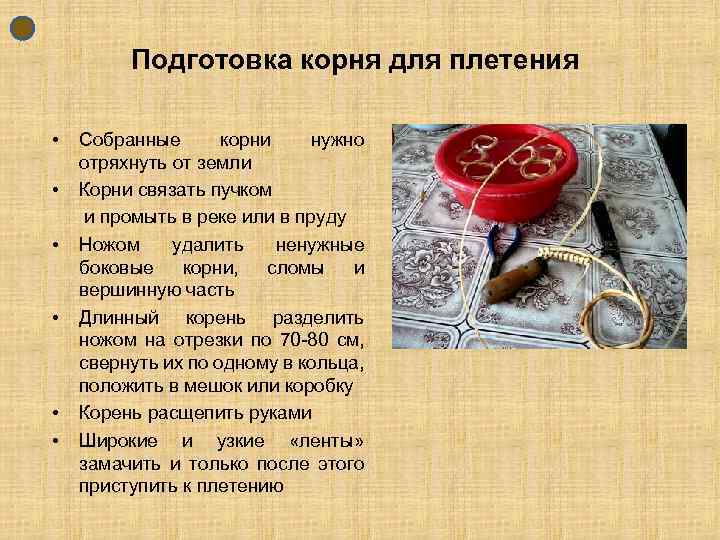 Подготовка корня для плетения

• Собранные корни нужно отряхнуть от земли
• Корни связать пучком и промыть в реке или в пруду
• Ножом удалить ненужные боковые корни, сломы и вершинную часть
• Длинный корень разделить ножом на отрезки по 70-80 см, свернуть их по одному в кольца, положить в мешок или коробку
• Корень расщепить руками
• Широкие и узкие «ленты» замачить и только после этого приступить к плетению